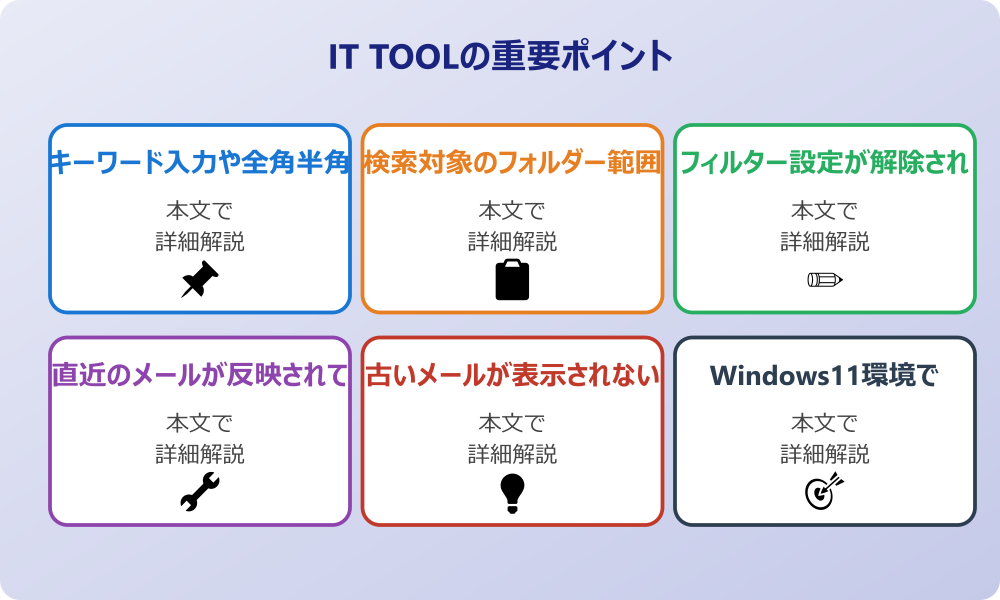 IT TOOLの重要ポイント

キーワード入力や全角半角

本文で
詳細解説

検索対象のフォルダー範囲

本文で
詳細解説

フィルター設定が解除され

本文で
詳細解説

直近のメールが反映されて

本文で
詳細解説

古いメールが表示されない

本文で
詳細解説

Windows11環境で

本文で
詳細解説